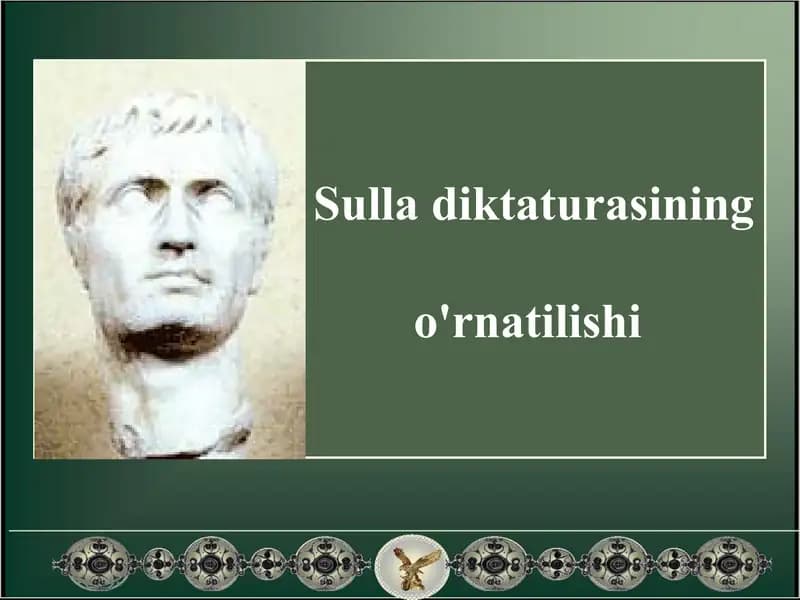 Sulla diktaturasining

o'rnatilishi